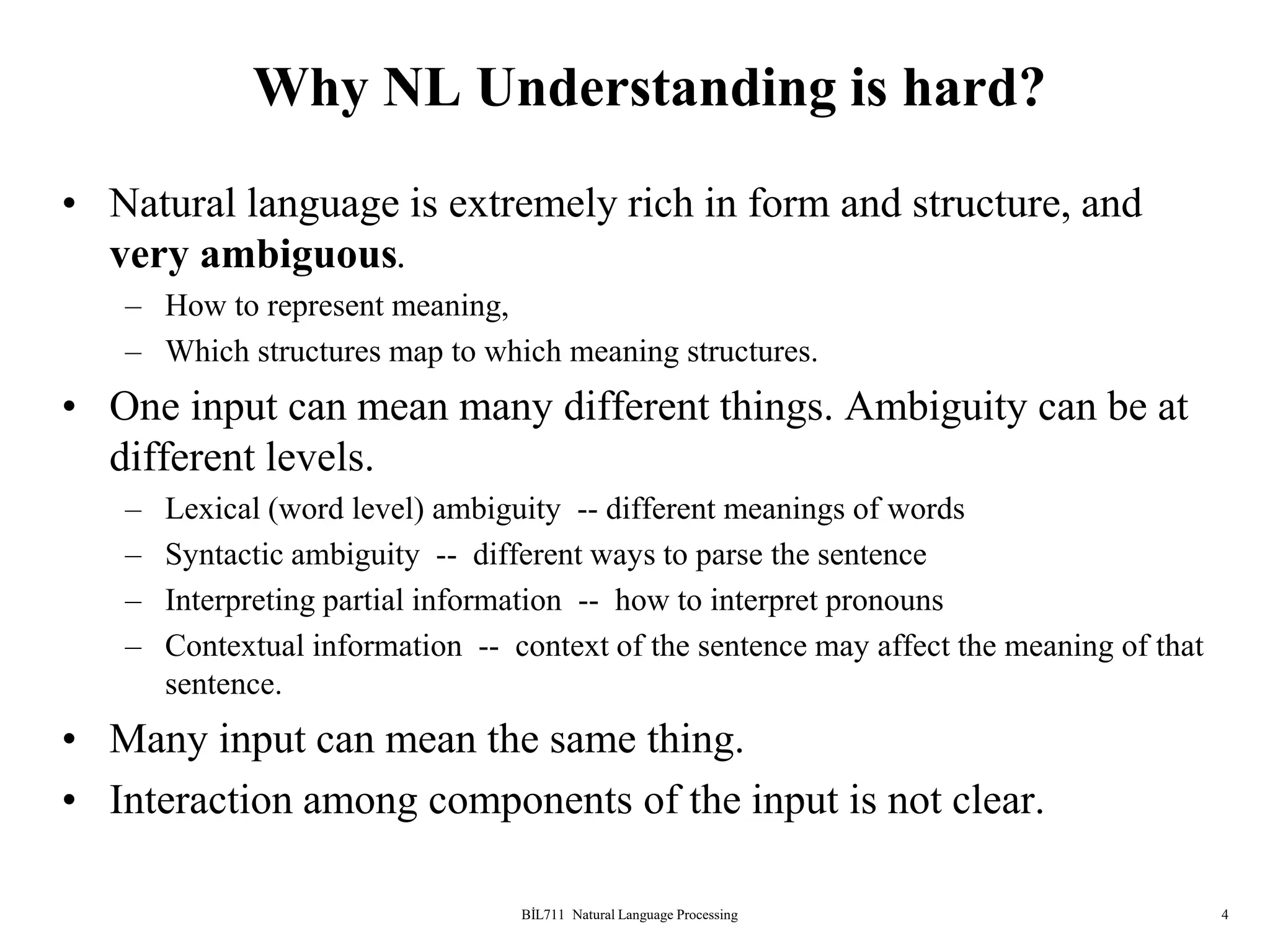 Why NL Understanding is hard?

• Natural language is extremely rich in form and structure, and very ambiguous.
  – How to represent meaning,
  – Which structures map to which meaning structures.

• One input can mean many different things. Ambiguity can be at different levels.
  – Lexical (word level) ambiguity -- different meanings of words
  – Syntactic ambiguity -- different ways to parse the sentence
  – Interpreting partial information -- how to interpret pronouns
  – Contextual information -- context of the sentence may affect the meaning of that sentence.

• Many input can mean the same thing.

• Interaction among components of the input is not clear.

BİL711 Natural Language Processing

4